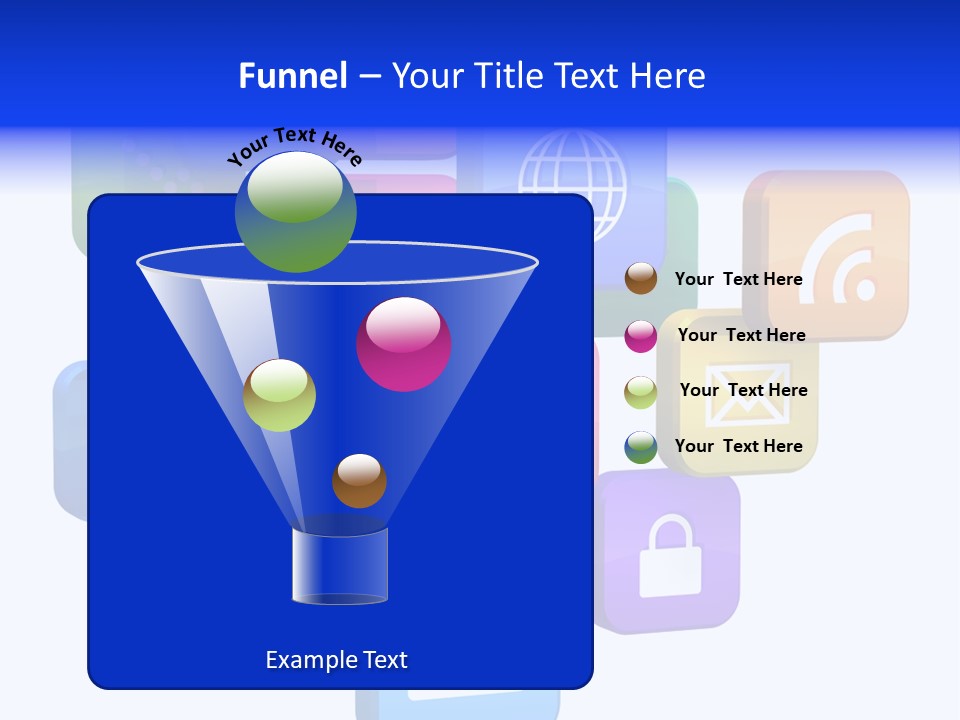 Funnel – Your Title Text Here

Your Text Here

Your Text Here

Your Text Here

Your Text Here

Your Text Here

Example Text